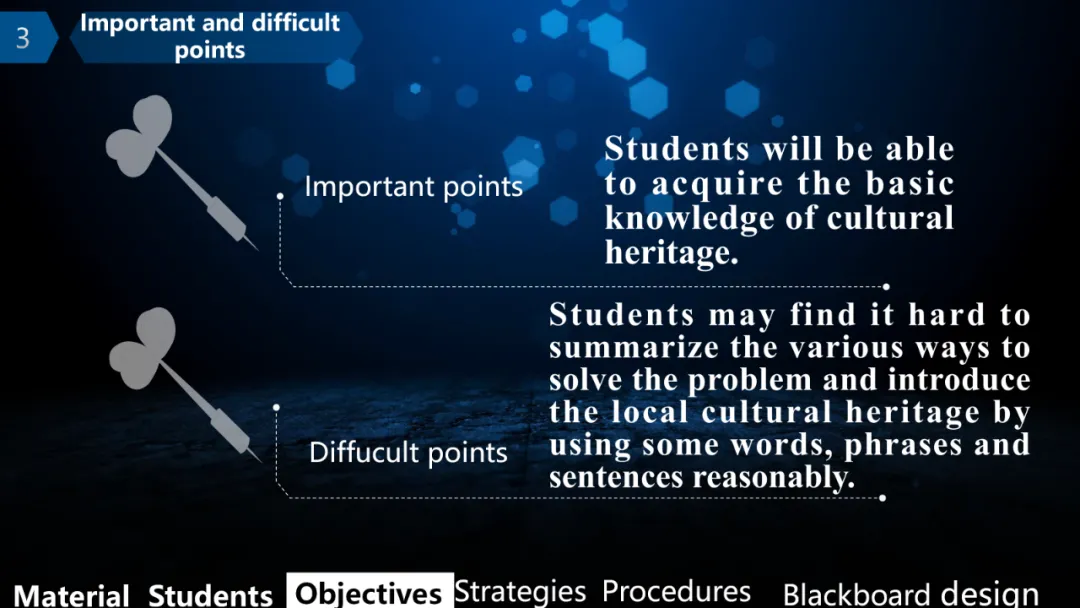 3

Important and difficult points

Important points

Students will be able to acquire the basic knowledge of cultural heritage.

Diffucult points

Students may find it hard to summarize the various ways to solve the problem and introduce the local cultural heritage by using some words, phrases and sentences reasonably.

Material Students Objectives Strategies Procedures Blackboard design